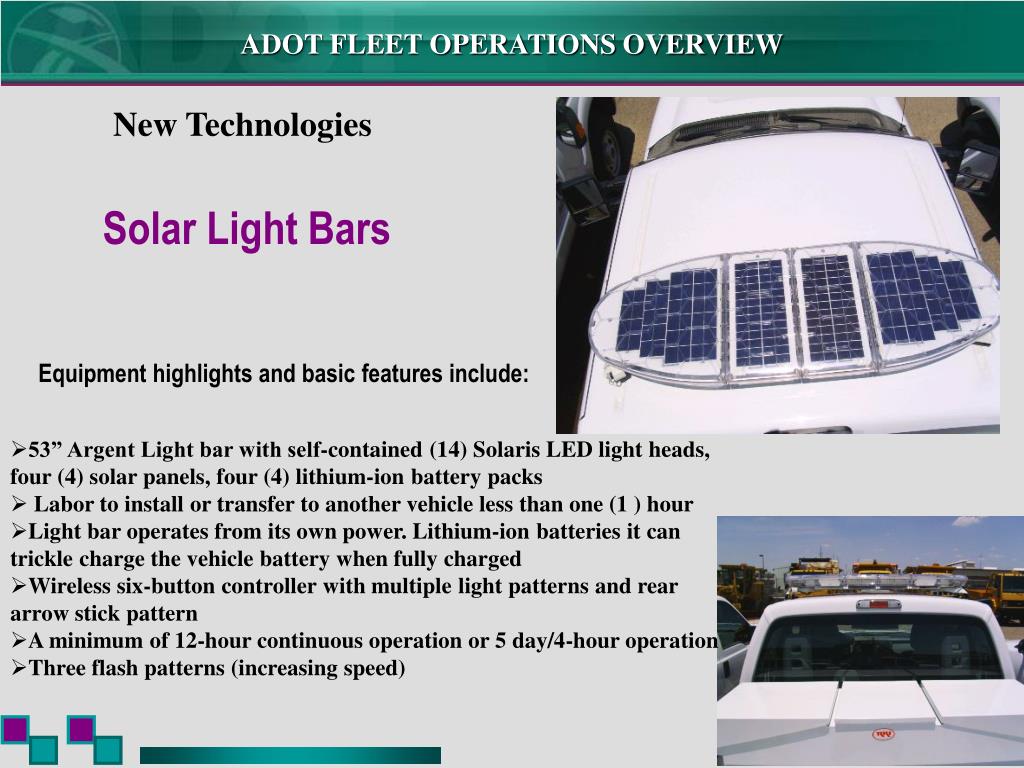 ADOT FLEET OPERATIONS OVERVIEW

New Technologies

Solar Light Bars

Equipment highlights and basic features include:

➢53” Argent Light bar with self-contained (14) Solaris LED light heads, four (4) solar panels, four (4) lithium-ion battery packs
➢ Labor to install or transfer to another vehicle less than one (1 ) hour
➢Light bar operates from its own power. Lithium-ion batteries it can trickle charge the vehicle battery when fully charged
➢Wireless six-button controller with multiple light patterns and rear arrow stick pattern
➢A minimum of 12-hour continuous operation or 5 day/4-hour operation
➢Three flash patterns (increasing speed)